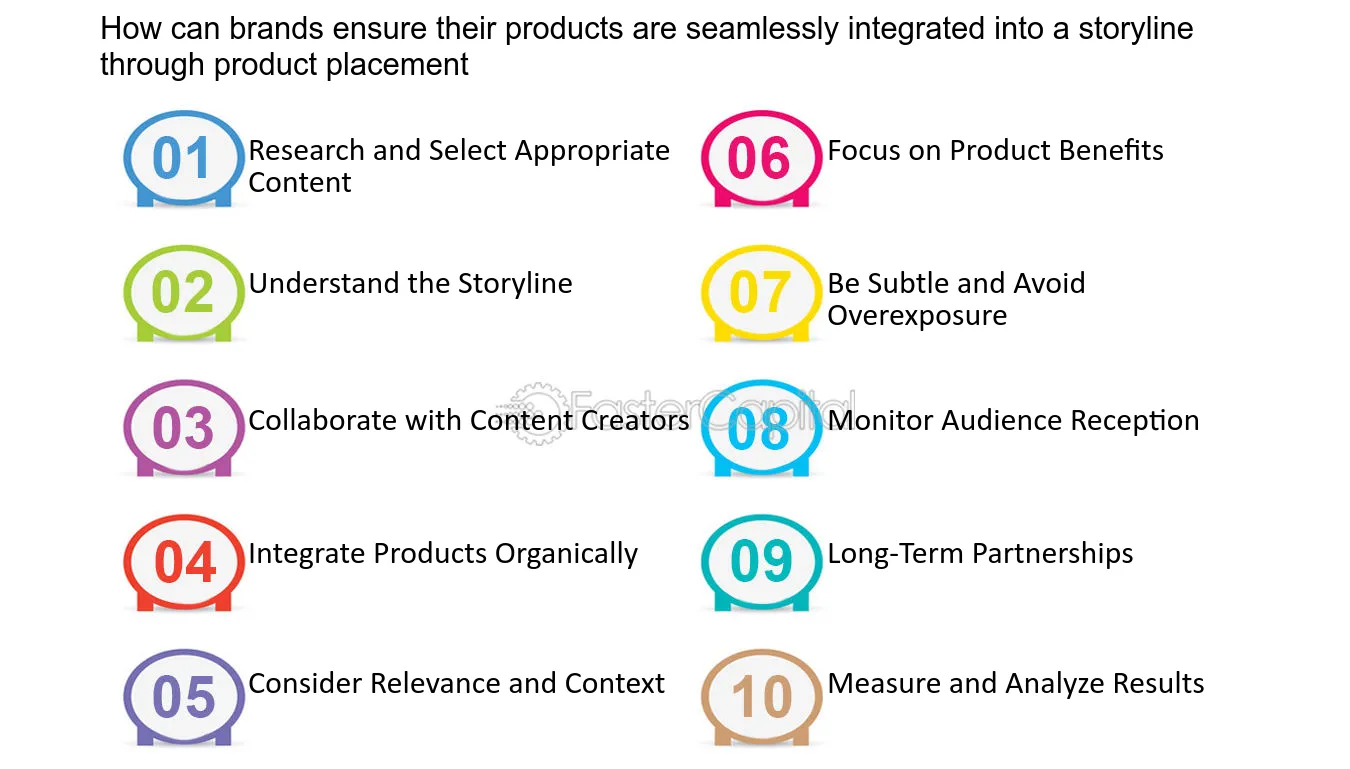 How can brands ensure their products are seamlessly integrated into a storyline through product placement

01 Research and Select Appropriate Content

02 Understand the Storyline

03 Collaborate with Content Creators

04 Integrate Products Organically

05 Consider Relevance and Context

06 Focus on Product Benefits

07 Be Subtle and Avoid Overexposure

08 Monitor Audience Reception

09 Long-Term Partnerships

10 Measure and Analyze Results

FasterCapital